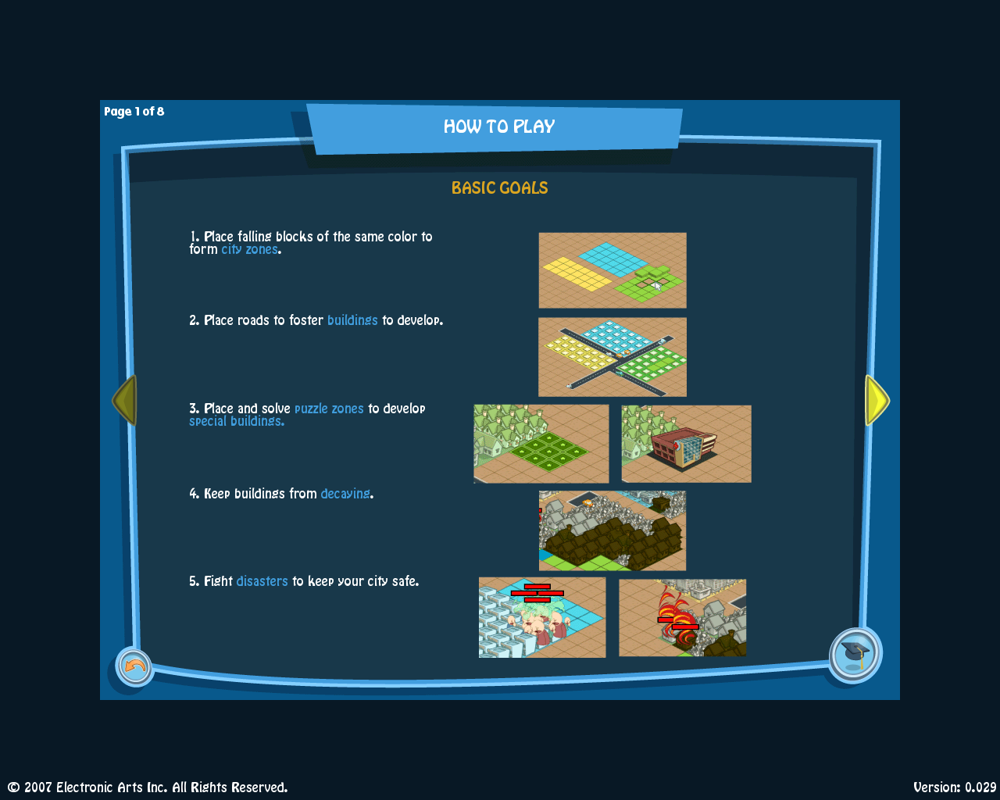 Page 1 of 8

HOW TO PLAY

BASIC GOALS

1. Place falling blocks of the same color to form city zones.

2. Place roads to foster buildings to develop.

3. Place and solve puzzle zones to develop special buildings.

4. Keep buildings from decaying.

5. Fight disasters to keep your city safe.

© 2007 Electronic Arts Inc. All Rights Reserved.

Version: 0.029